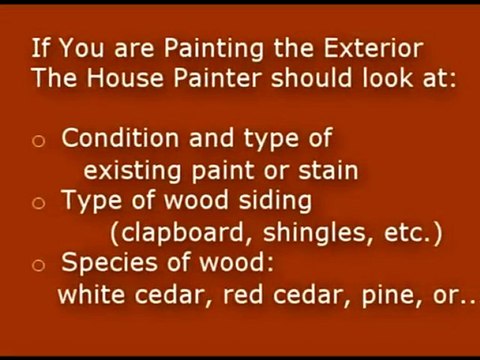 If You are Painting the Exterior The House Painter should look at:

o Condition and type of existing paint or stain
o Type of wood siding (clapboard, shingles, etc.)
o Species of wood: white cedar, red cedar, pine, or..